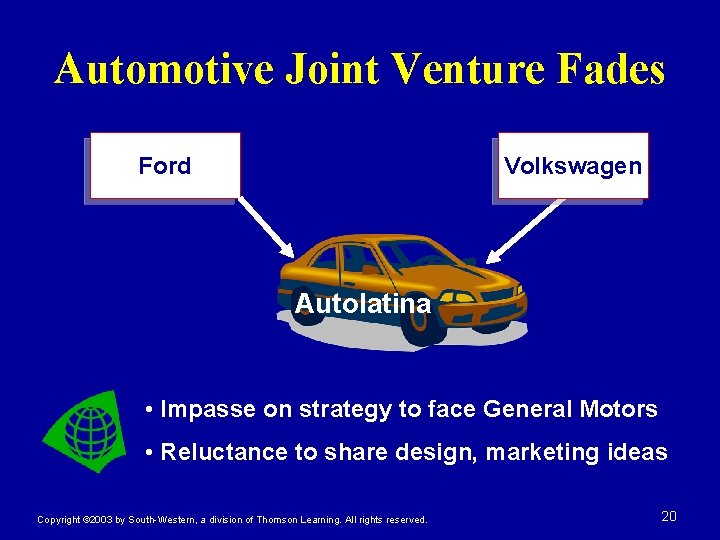 Automotive Joint Venture Fades

Ford

Volkswagen

Autolatina

• Impasse on strategy to face General Motors

• Reluctance to share design, marketing ideas

Copyright ©2003 by South-Western, a division of Thomson Learning. All rights reserved.

20